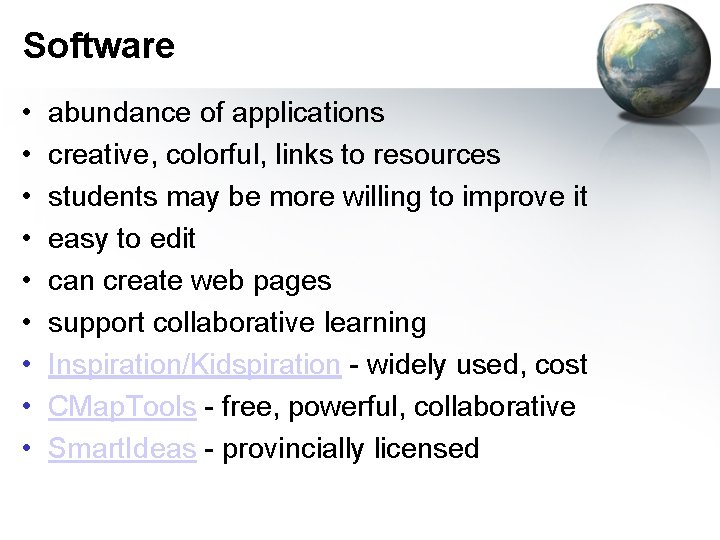 Software

• abundance of applications
• creative, colorful, links to resources
• students may be more willing to improve it
• easy to edit
• can create web pages
• support collaborative learning
• Inspiration/Kidspiration - widely used, cost
• CMapTools - free, powerful, collaborative
• SmartIdeas - provincially licensed